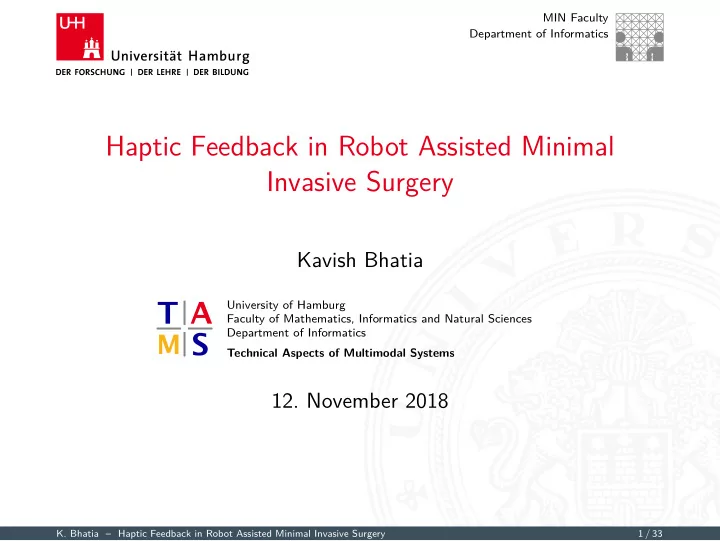 UHH
Universität Hamburg
DER FORSCHUNG | DER LEHRE | DER BILDUNG

MIN Faculty
Department of Informatics

Haptic Feedback in Robot Assisted Minimal Invasive Surgery

Kavish Bhatia

T A
M S

University of Hamburg
Faculty of Mathematics, Informatics and Natural Sciences
Department of Informatics
Technical Aspects of Multimodal Systems

12. November 2018

K. Bhatia – Haptic Feedback in Robot Assisted Minimal Invasive Surgery 1 / 33